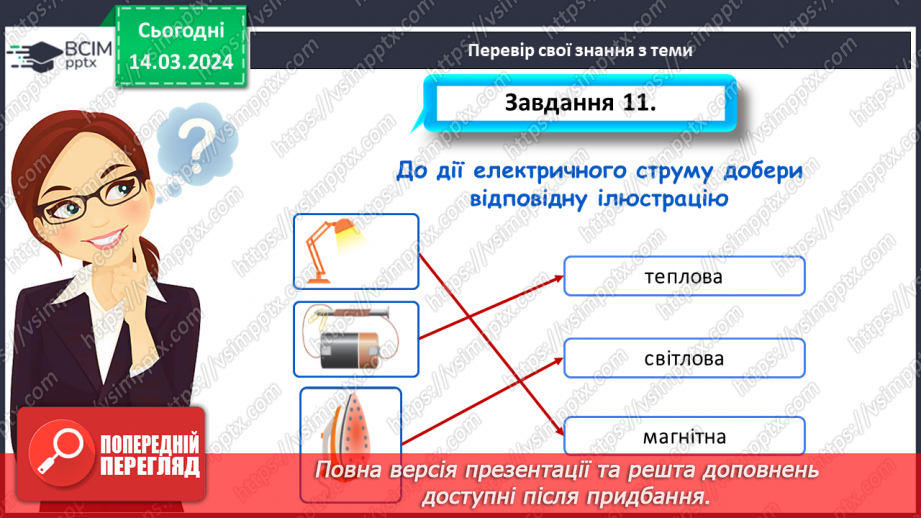 ВСІМ pptx

Сьогодні 14.03.2024

Перевір свої знання з теми

Завдання 11.

До дії електричного струму добери відповідну ілюстрацію

теплова

світлова

магнітна

ПОПЕРЕДНІЙ ПЕРЕГЛЯД

Повна версія презентації та решта доповнень доступні після придбання.

https://vsimpptx.com